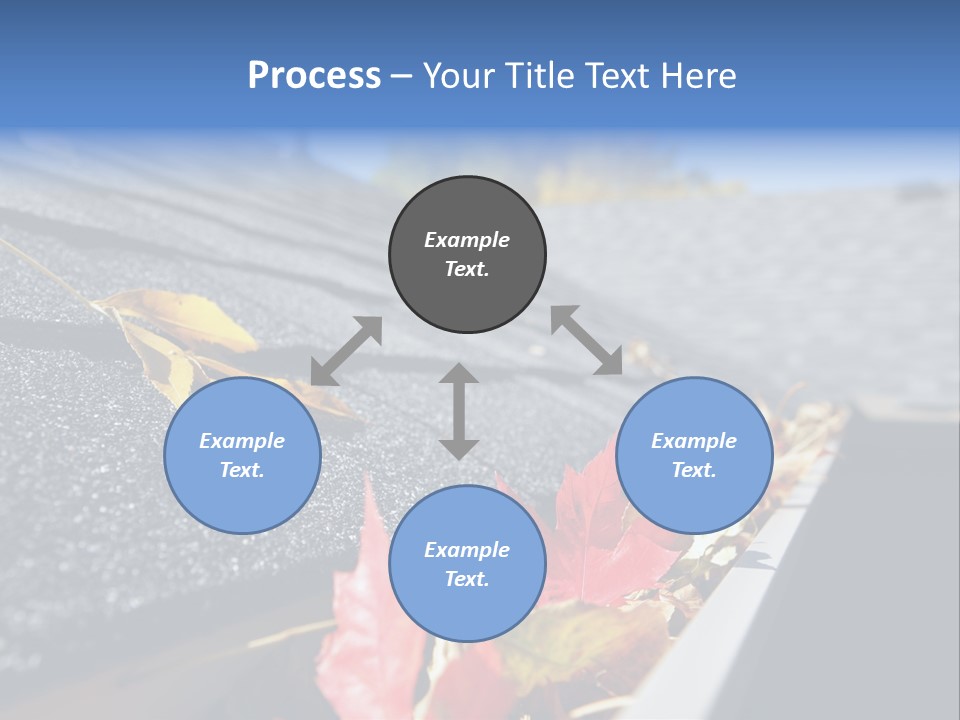 Process – Your Title Text Here

Example Text.

Example Text.

Example Text.

Example Text.